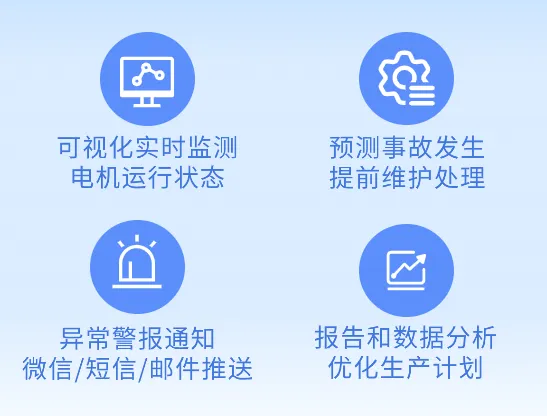 可视化实时监测
电机运行状态

预测事故发生
提前维护处理

异常警报通知
微信/短信/邮件推送

报告和数据分析
优化生产计划